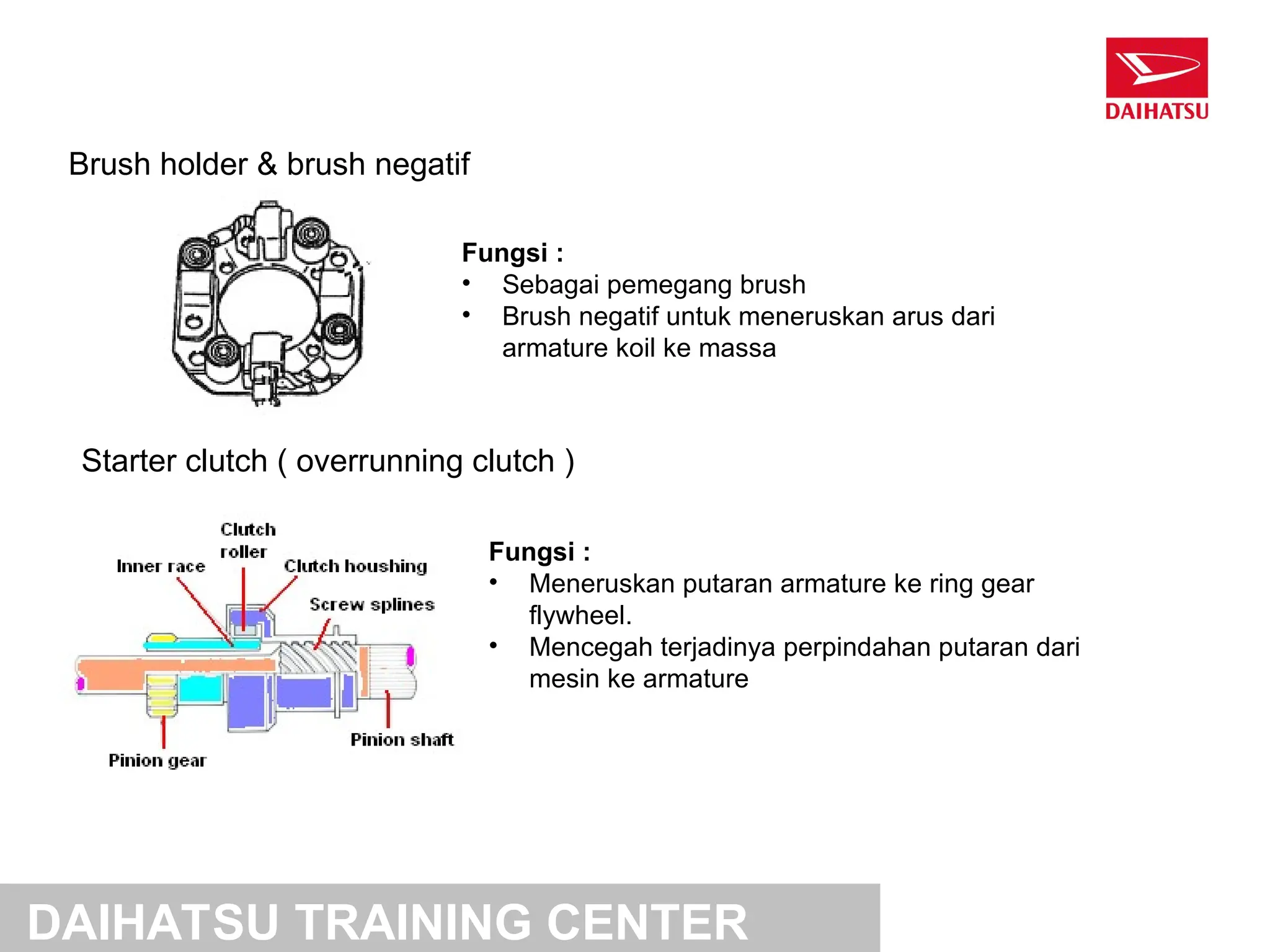 DAIHATSU

Brush holder & brush negatif

Fungsi :
• Sebagai pemegang brush
• Brush negatif untuk meneruskan arus dari armature koil ke massa

Starter clutch ( overrunning clutch )

Clutch roller
Inner race
Clutch houshing
Screw splines
Pinion shaft
Pinion gear

Fungsi :
• Meneruskan putaran armature ke ring gear flywheel.
• Mencegah terjadinya perpindahan putaran dari mesin ke armature

DAIHATSU TRAINING CENTER